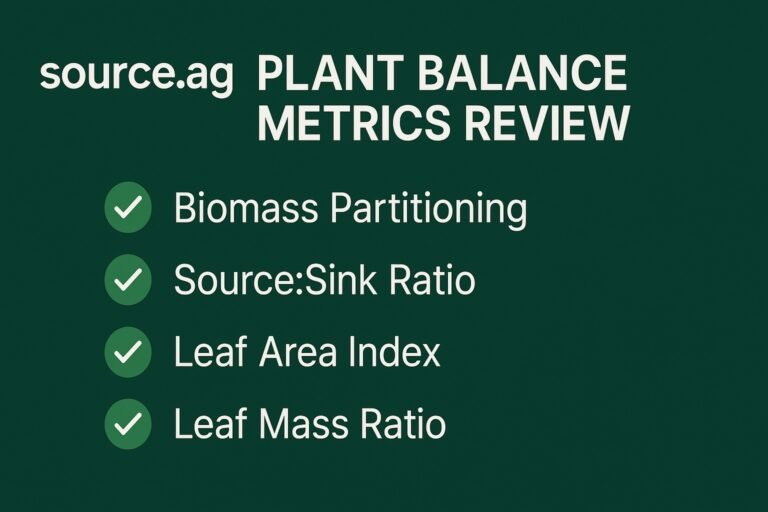 source.ag PLANT BALANCE METRICS REVIEW

Biomass Partitioning

Source:Sink Ratio

Leaf Area Index

Leaf Mass Ratio